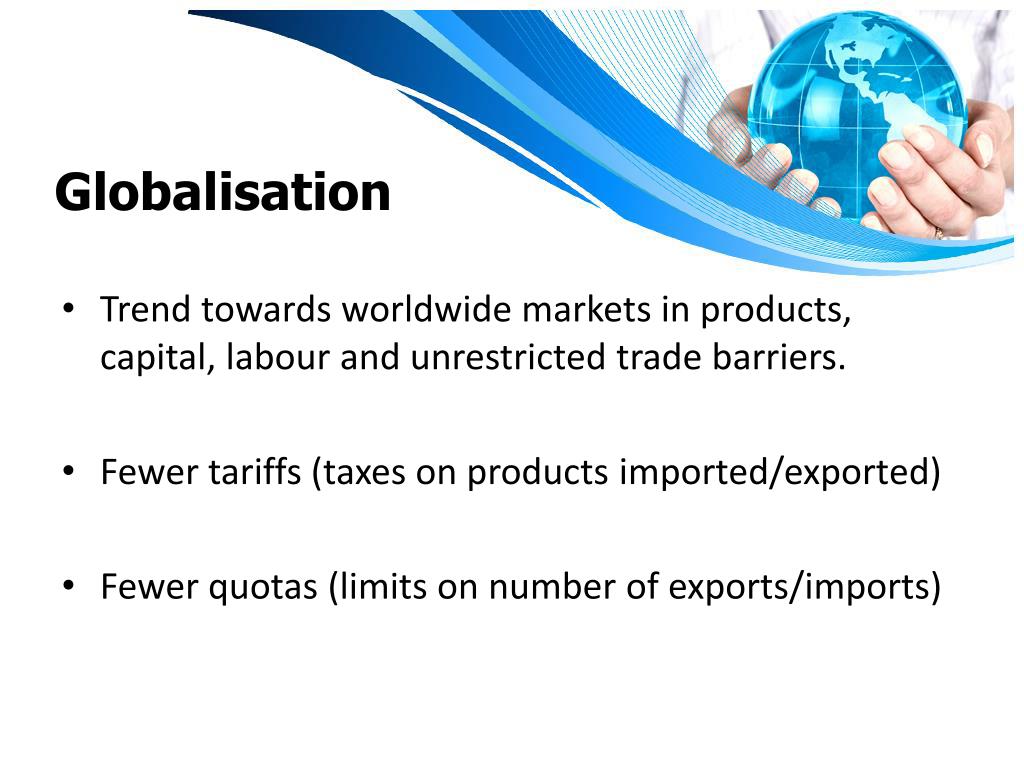 Globalisation

• Trend towards worldwide markets in products, capital, labour and unrestricted trade barriers.

• Fewer tariffs (taxes on products imported/exported)

• Fewer quotas (limits on number of exports/imports)